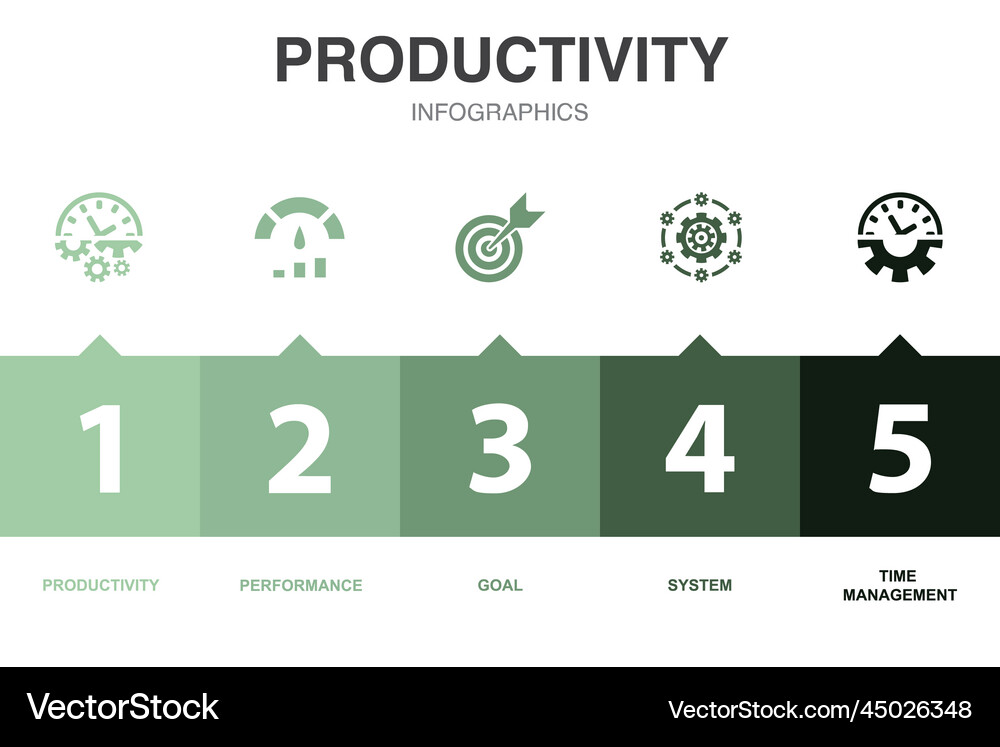 PRODUCTIVITY

INFOGRAPHICS

1

2

3

4

5

PRODUCTIVITY

PERFORMANCE

GOAL

SYSTEM

TIME MANAGEMENT

VectorStock

VectorStock.com/45026348